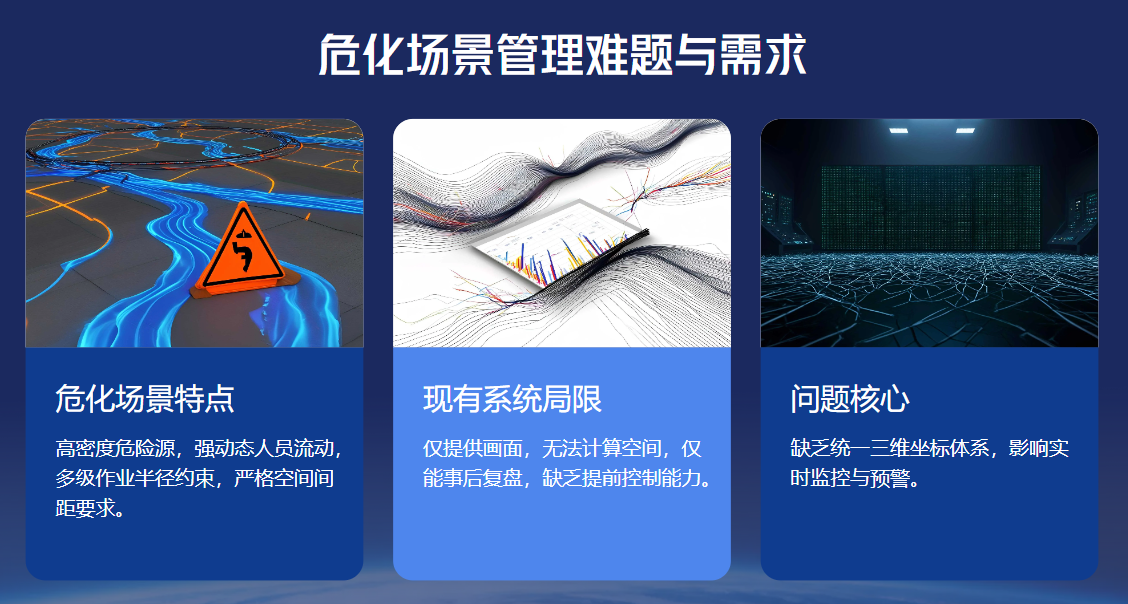 危化场景管理难题与需求

危化场景特点

高密度危险源，强动态人员流动，多级作业半径约束，严格空间间距要求。

现有系统局限

仅提供画面，无法计算空间，仅能事后复盘，缺乏提前控制能力。

问题核心

缺乏统一三维坐标体系，影响实时监控与预警。